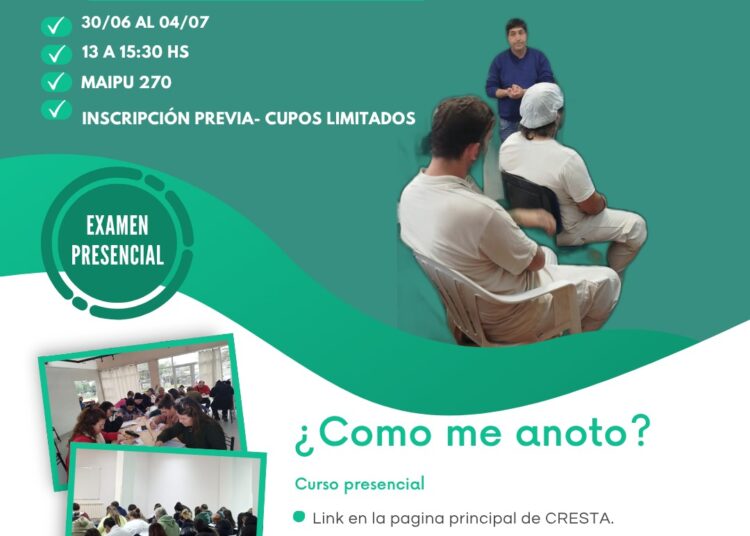 30/06 AL 04/07
13 A 15:30 HS
MAIPU 270
INSCRIPCIÓN PREVIA- CUPOS LIMITADOS

EXAMEN PRESENCIAL

¿Como me anoto?

Curso presencial

Link en la pagina principal de CRESTA.